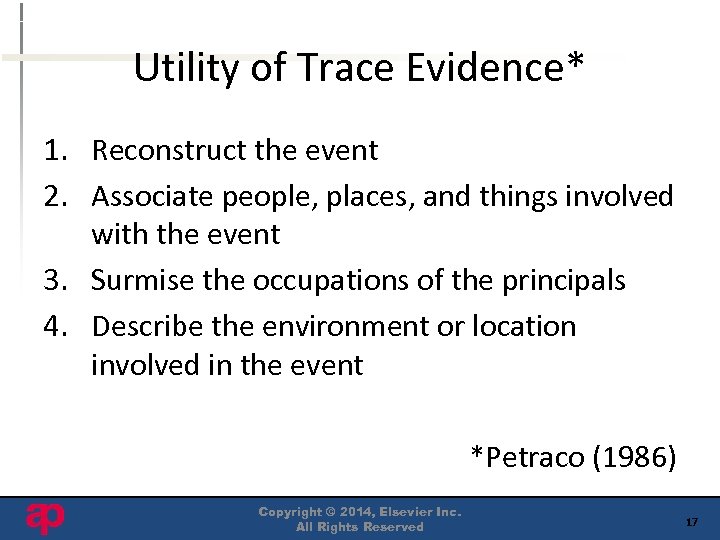 Utility of Trace Evidence*

1. Reconstruct the event
2. Associate people, places, and things involved with the event
3. Surmise the occupations of the principals
4. Describe the environment or location involved in the event

*Petraco (1986)

ap

Copyright © 2014, Elsevier Inc.
All Rights Reserved

17